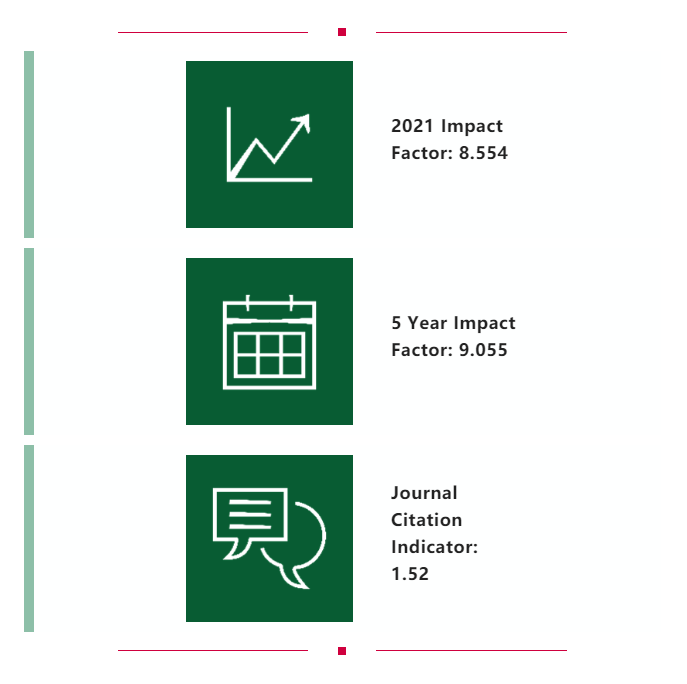 2021 Impact Factor: 8.554

5 Year Impact Factor: 9.055

Journal Citation Indicator: 1.52